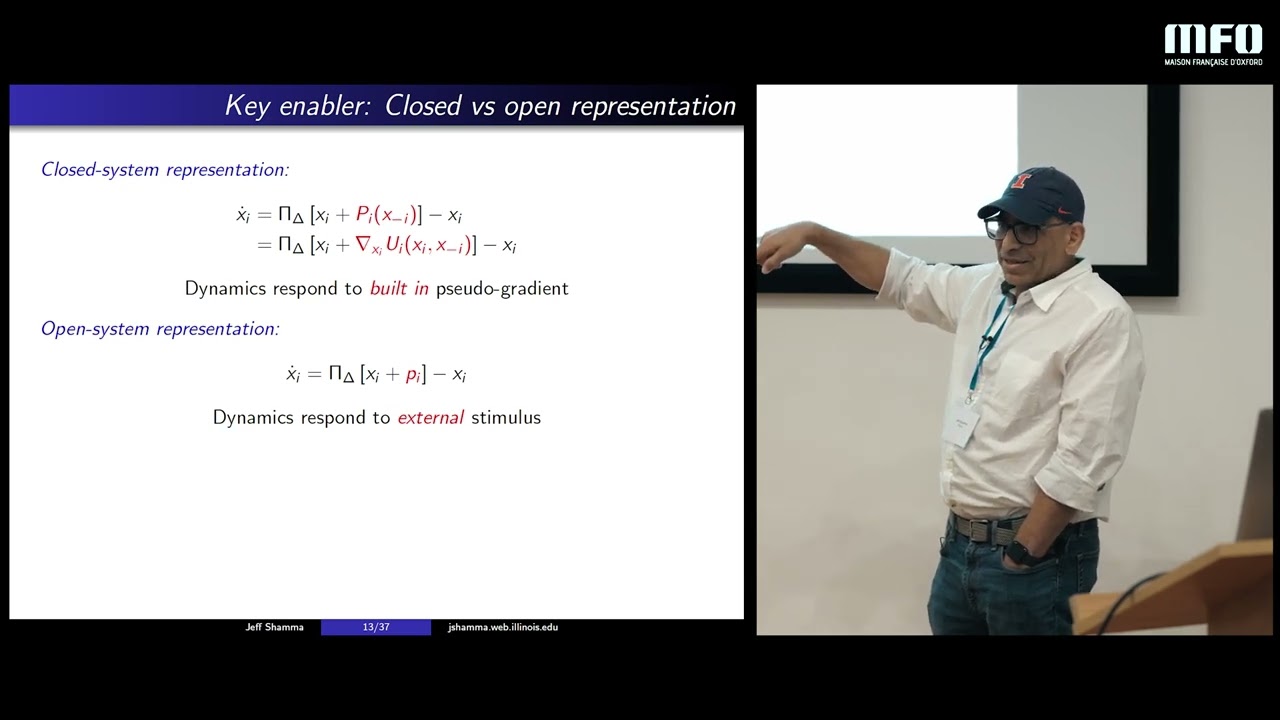 MFO
MAISON FRANÇAISE D'OXFORD

Key enabler: Closed vs open representation

Closed-system representation:

$\dot{x}_i = \Pi_\Delta [x_i + P_i(x_{-i})] - x_i$
$= \Pi_\Delta [x_i + \nabla_{x_i} U_i(x_i, x_{-i})] - x_i$

Dynamics respond to built in pseudo-gradient

Open-system representation:

$\dot{x}_i = \Pi_\Delta [x_i + p_i] - x_i$

Dynamics respond to external stimulus

Jeff Shamma 13/37 jshamma.web.illinois.edu